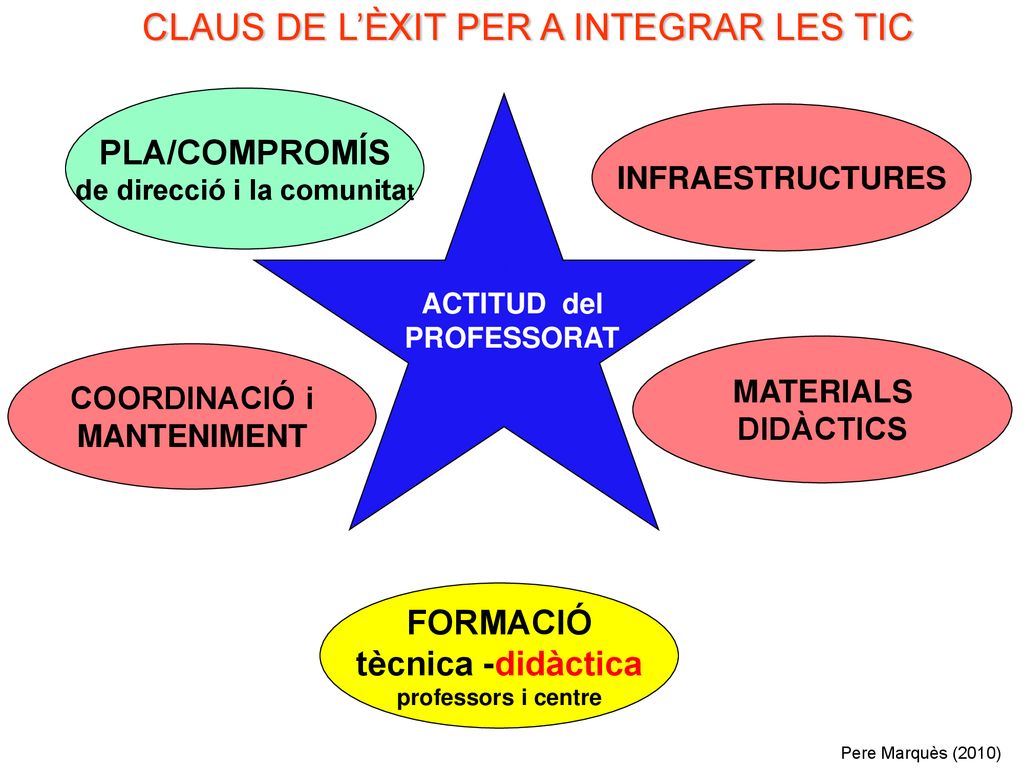 CLAUS DE L'ÈXIT PER A INTEGRAR LES TIC

PLA/COMPROMÍS
de direcció i la comunitat

INFRAESTRUCTURES

ACTITUD del PROFESSORAT

COORDINACIÓ i MANTENIMENT

MATERIALS DIDÀCTICS

FORMACIÓ
tècnica -didàctica
professors i centre

Pere Marquès (2010)